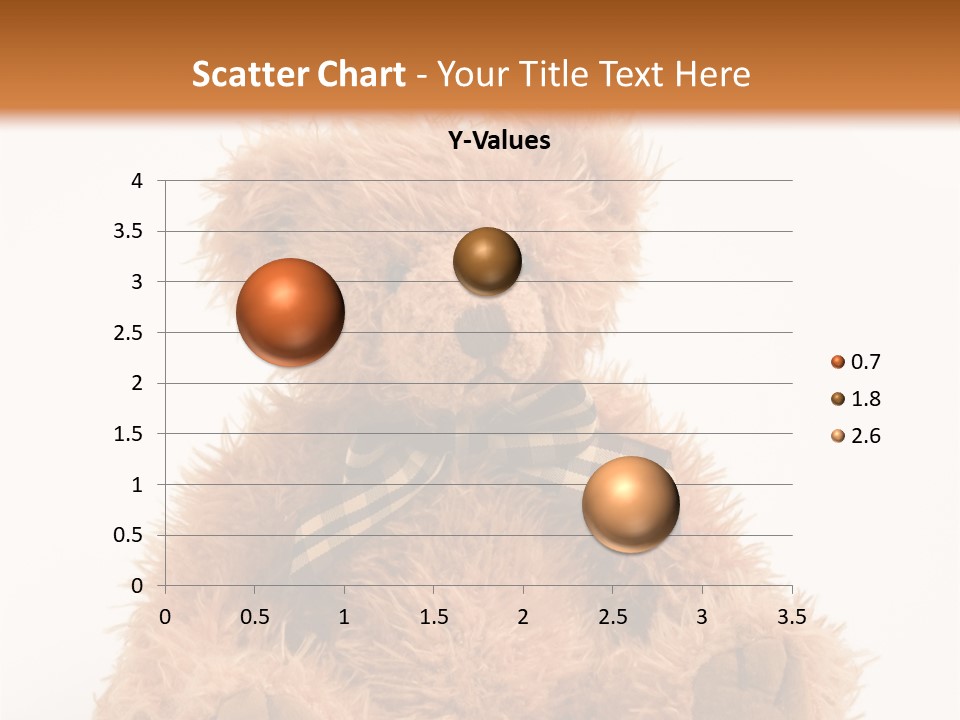 Scatter Chart - Your Title Text Here

Y-Values

4
3.5
3
2.5
2
1.5
1
0.5
0

0 0.5 1 1.5 2 2.5 3 3.5

0.7
1.8
2.6